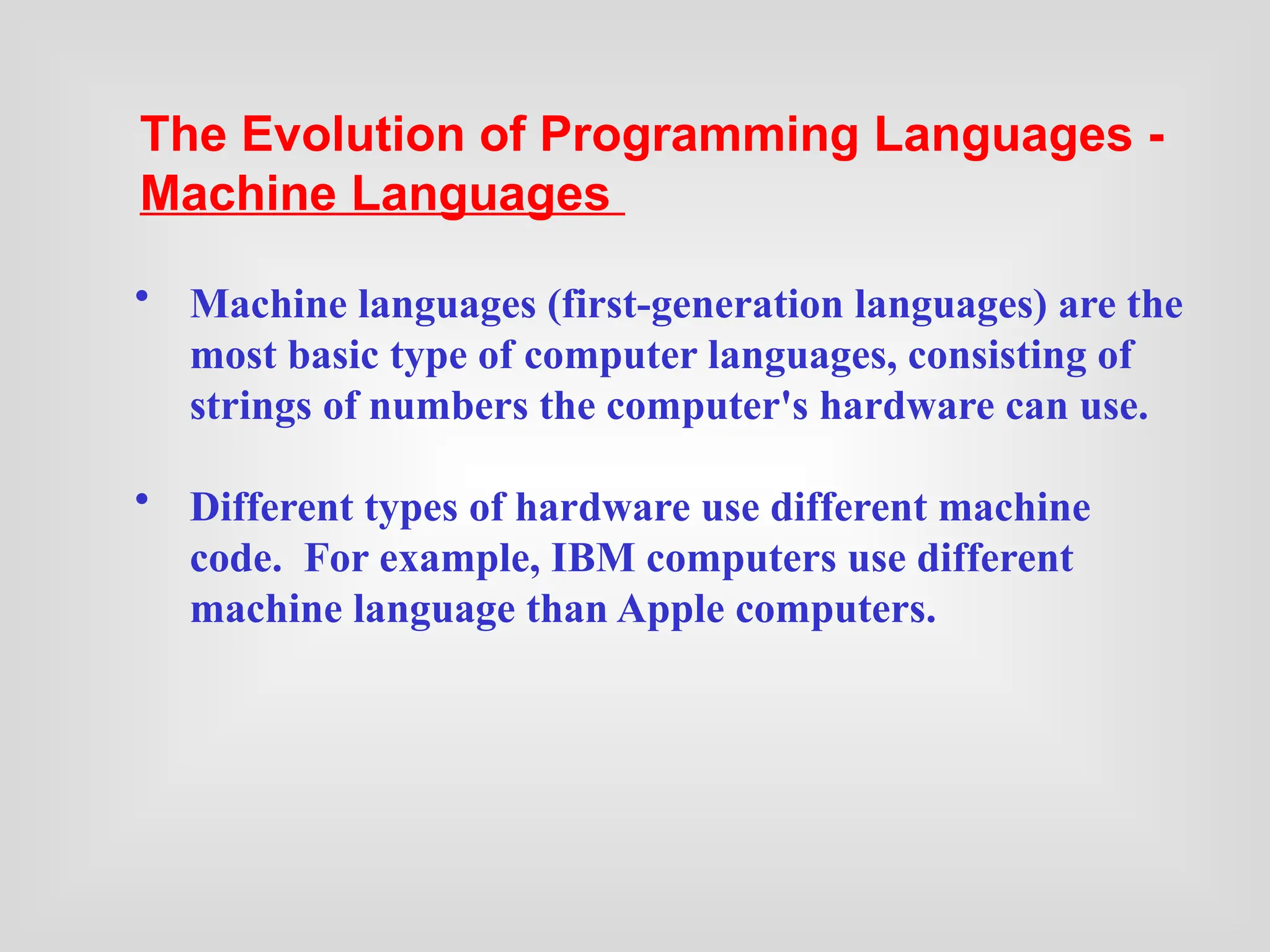 The Evolution of Programming Languages - Machine Languages

• Machine languages (first-generation languages) are the most basic type of computer languages, consisting of strings of numbers the computer's hardware can use.

• Different types of hardware use different machine code. For example, IBM computers use different machine language than Apple computers.